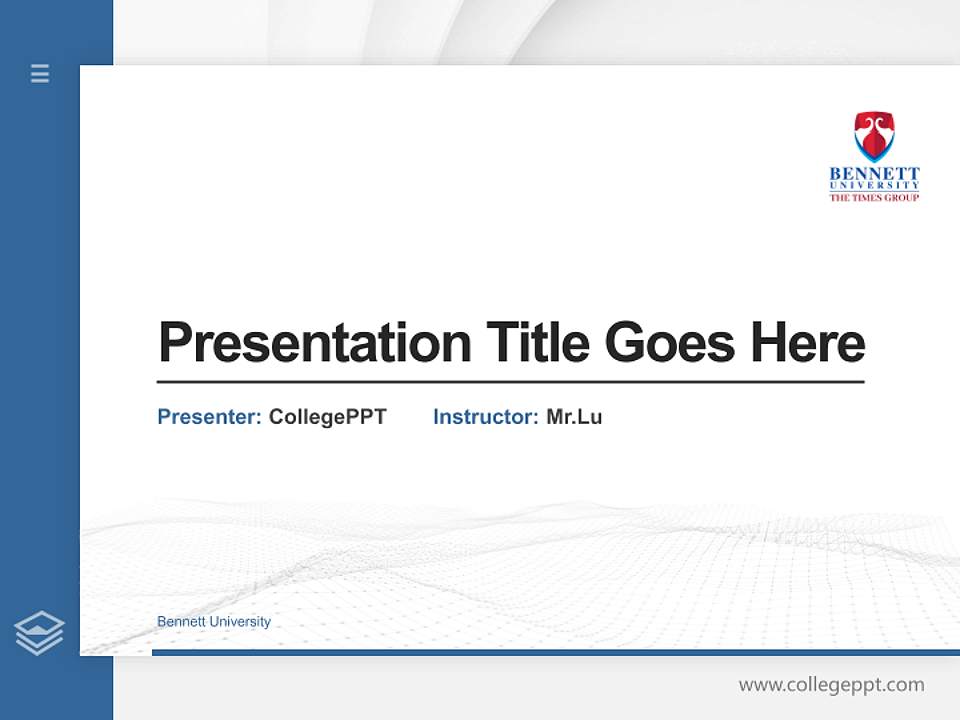 BENNETT
UNIVERSITY
THE TIMES GROUP

Presentation Title Goes Here

Presenter: CollegePPT Instructor: Mr.Lu

Bennett University

www.collegeppt.com